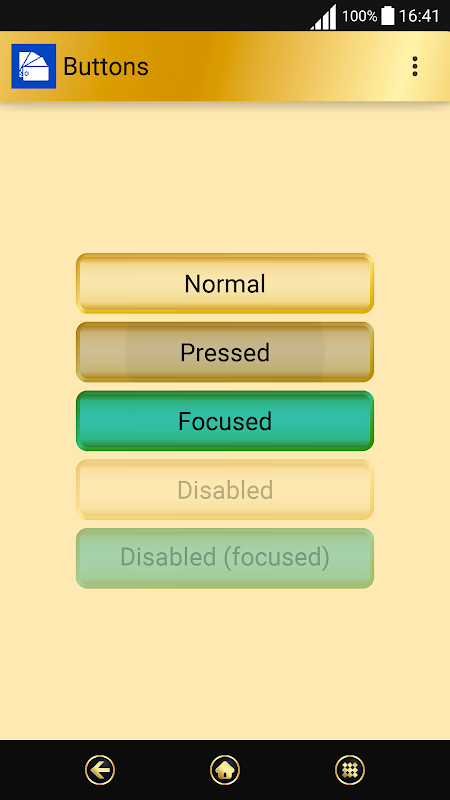 100% 16:41

Buttons

Normal

Pressed

Focused

Disabled

Disabled (focused)